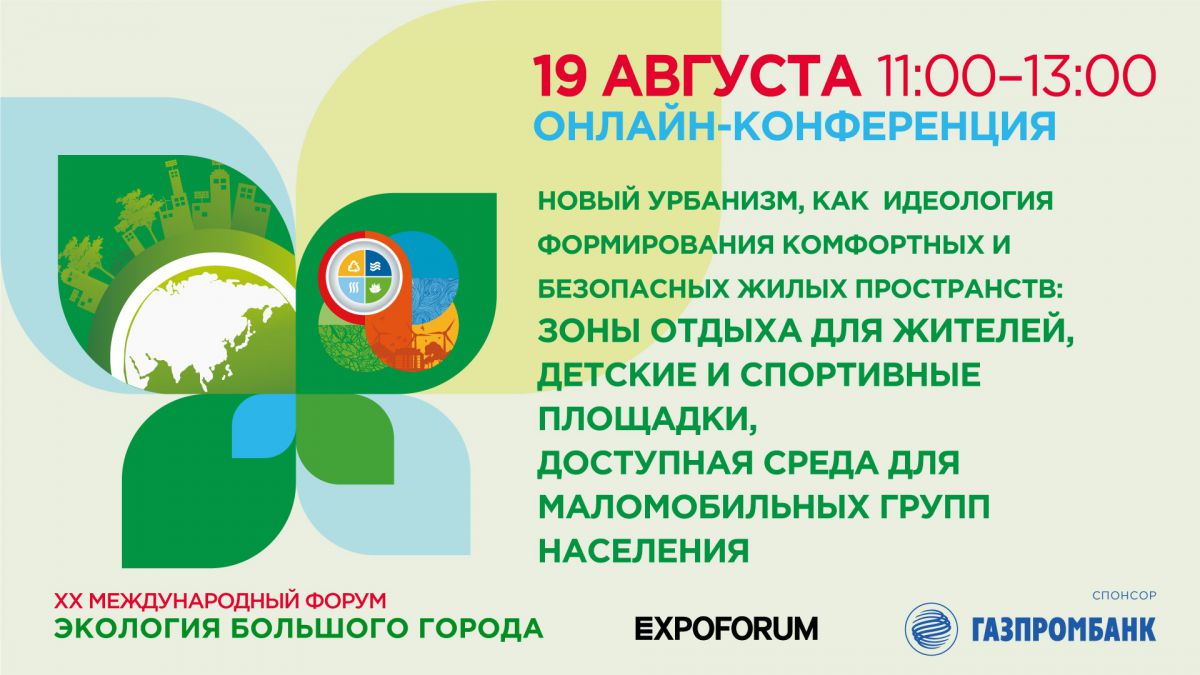 19 АВГУСТА 11:00–13:00
ОНЛАЙН-КОНФЕРЕНЦИЯ

НОВЫЙ УРБАНИЗМ, КАК ИДЕОЛОГИЯ ФОРМИРОВАНИЯ КОМФОРТНЫХ И БЕЗОПАСНЫХ ЖИЛЫХ ПРОСТРАНСТВ:
ЗОНЫ ОТДЫХА ДЛЯ ЖИТЕЛЕЙ, ДЕТСКИЕ И СПОРТИВНЫЕ ПЛОЩАДКИ,
ДОСТУПНАЯ СРЕДА ДЛЯ МАЛОМОБИЛЬНЫХ ГРУПП НАСЕЛЕНИЯ

XX МЕЖДУНАРОДНЫЙ ФОРУМ
ЭКОЛОГИЯ БОЛЬШОГО ГОРОДА

EXPOFORUM

СПОНСОР
ГАЗПРОМБАНК